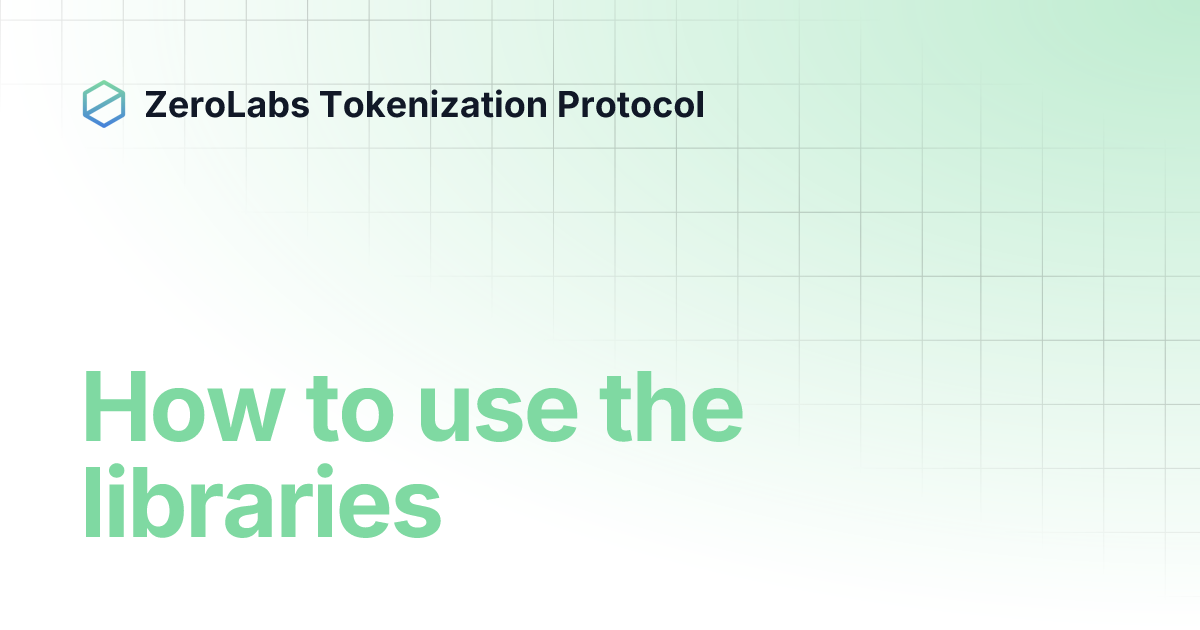 ZeroLabs Tokenization Protocol

How to use the libraries